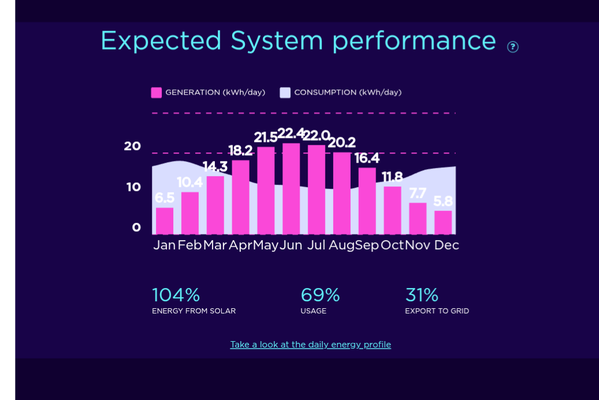 Expected System performance ?

GENERATION (kWh/day) CONSUMPTION (kWh/day)

20
10
0

6.5 10.4 14.3 18.2 21.5 22.4 22.0 20.2 16.4 11.8 7.7 5.8

Jan Feb Mar Apr May Jun Jul Aug Sep Oct Nov Dec

104%
ENERGY FROM SOLAR

69%
USAGE

31%
EXPORT TO GRID

Take a look at the daily energy profile